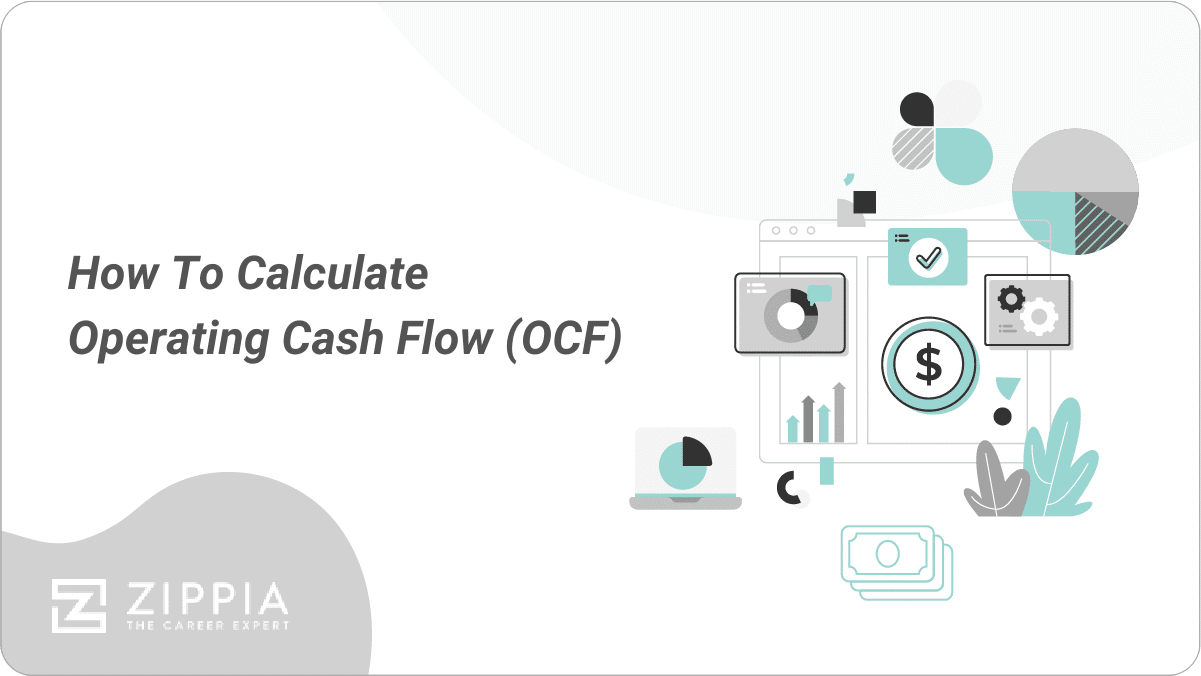 How To Calculate Operating Cash Flow (OCF)

$

ZIPPIA
THE CAREER EXPERT